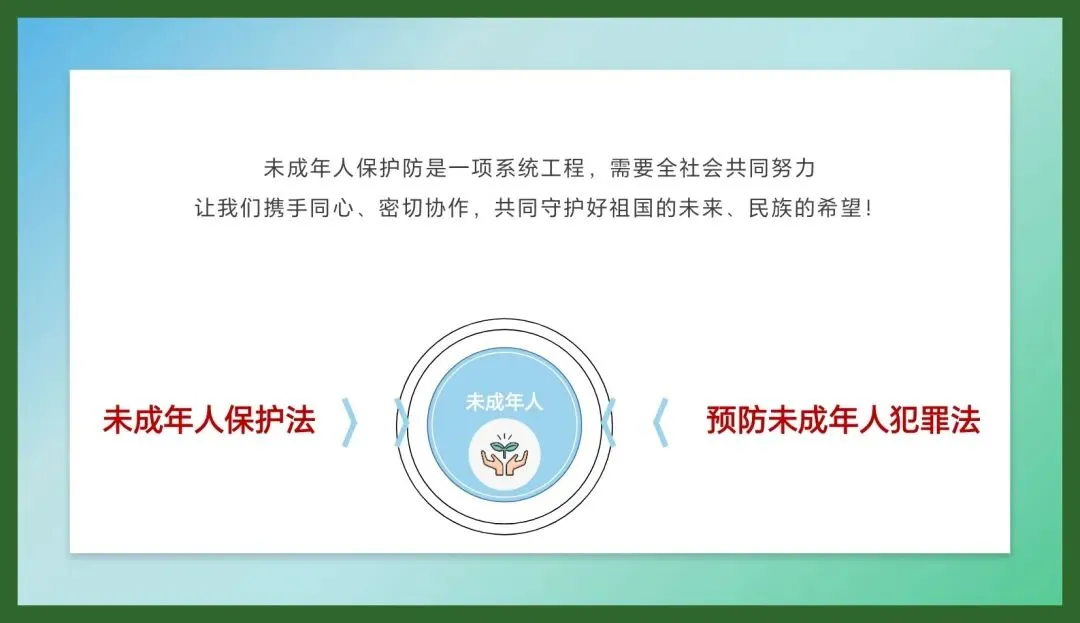 未成年人保护防是一项系统工程，需要全社会共同努力
让我们携手同心、密切协作，共同守护好祖国的未来、民族的希望！

未成年人保护法

未成年人

预防未成年人犯罪法